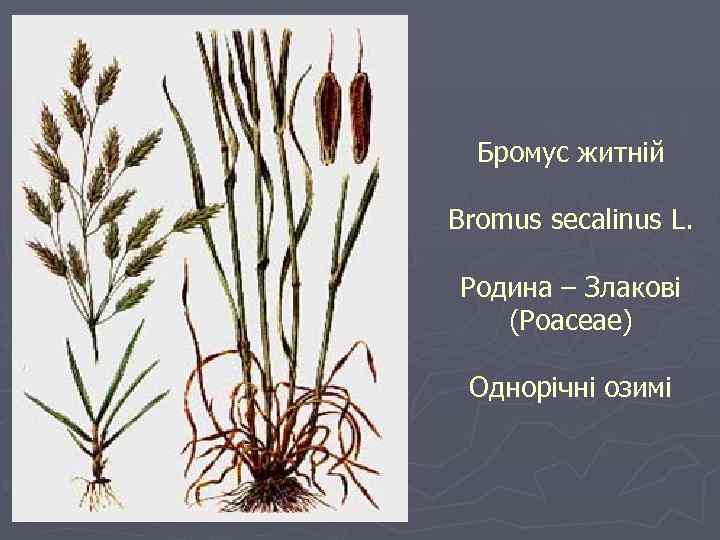 Бромус житній

Bromus secalinus L.

Родина – Злакові (Poaceae)

Однорічні озимі